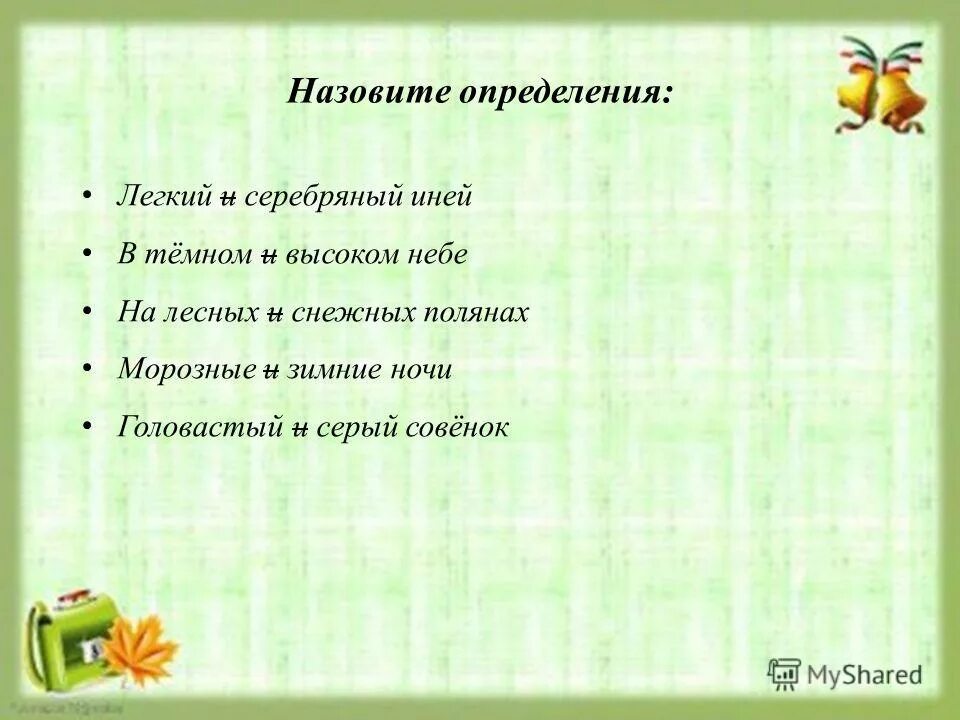 Назовите определения:

• Легкий и серебряный иней
• В тёмном и высоком небе
• На лесных и снежных полянах
• Морозные и зимние ночи
• Головастый и серый совёнок

MyShared